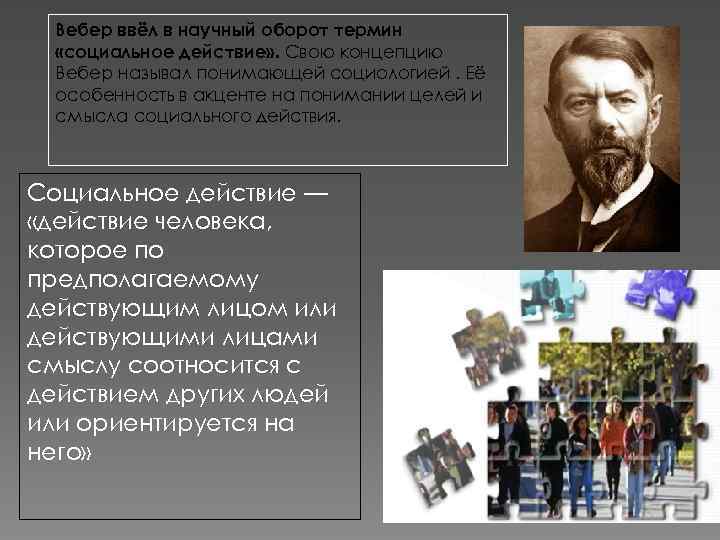 Вебер ввёл в научный оборот термин «социальное действие». Свою концепцию Вебер называл понимающей социологией . Её особенность в акценте на понимании целей и смысла социального действия.

Социальное действие — «действие человека, которое по предполагаемому действующим лицом или действующими лицами смыслу соотносится с действием других людей или ориентируется на него»